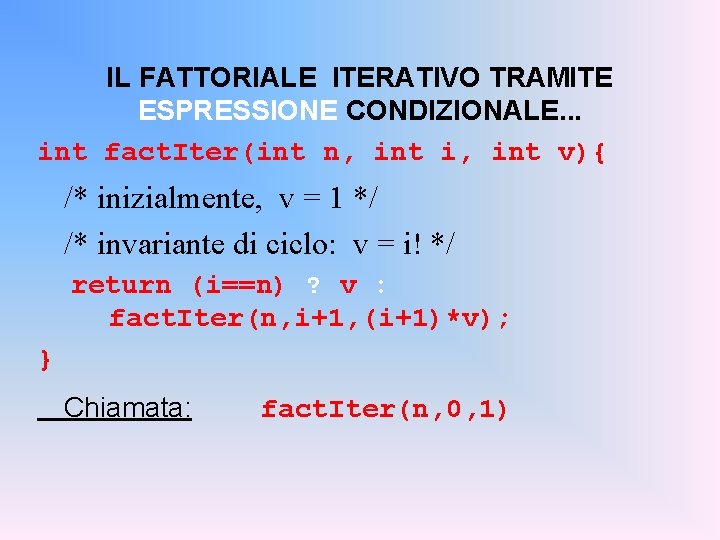 IL FATTORIALE ITERATIVO TRAMITE ESPRESSIONE CONDIZIONALE...

int factIter(int n, int i, int v){
/* inizialmente, v = 1 */
/* invariante di ciclo: v = i! */
return (i==n) ? v :
factIter(n,i+1,(i+1)*v);
}

Chiamata: factIter(n,0,1)